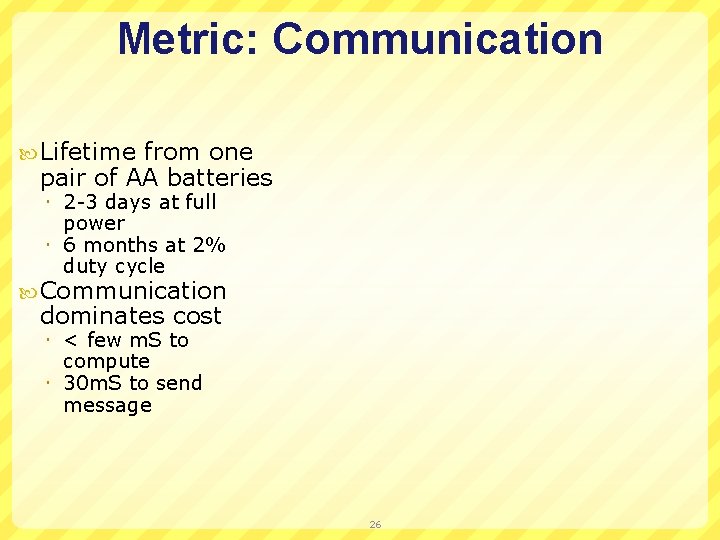 Metric: Communication

Lifetime from one pair of AA batteries

2-3 days at full power

6 months at 2% duty cycle

Communication dominates cost

< few mS to compute

30mS to send message

26